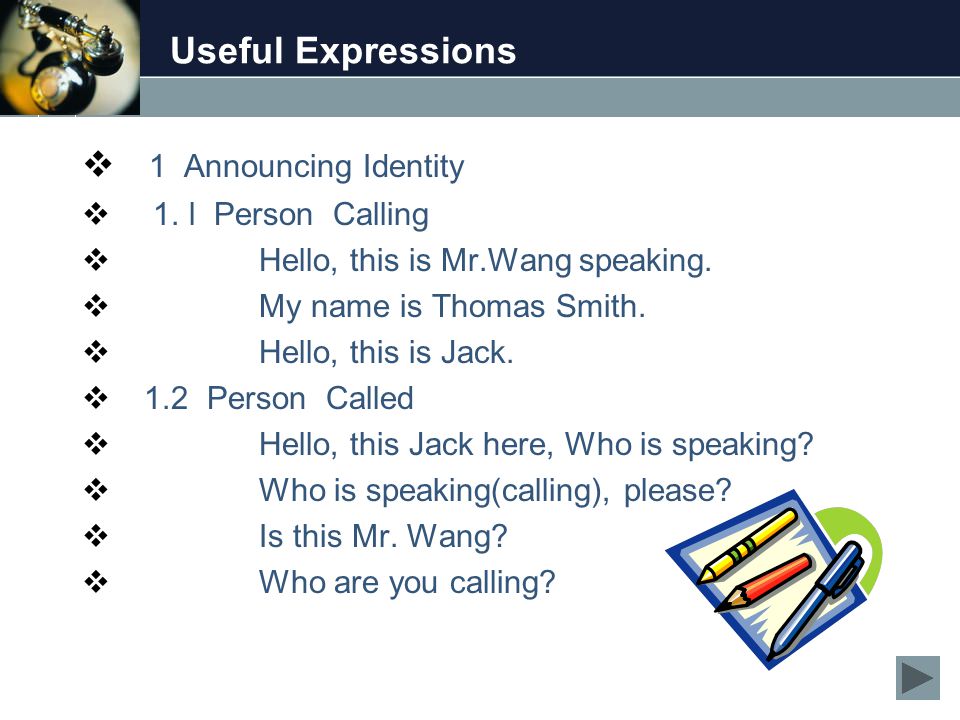 Useful Expressions

❖ 1 Announcing Identity

❖ 1. l Person Calling

❖ Hello, this is Mr.Wang speaking.

❖ My name is Thomas Smith.

❖ Hello, this is Jack.

❖ 1.2 Person Called

❖ Hello, this Jack here, Who is speaking?

❖ Who is speaking(calling), please?

❖ Is this Mr. Wang?

❖ Who are you calling?